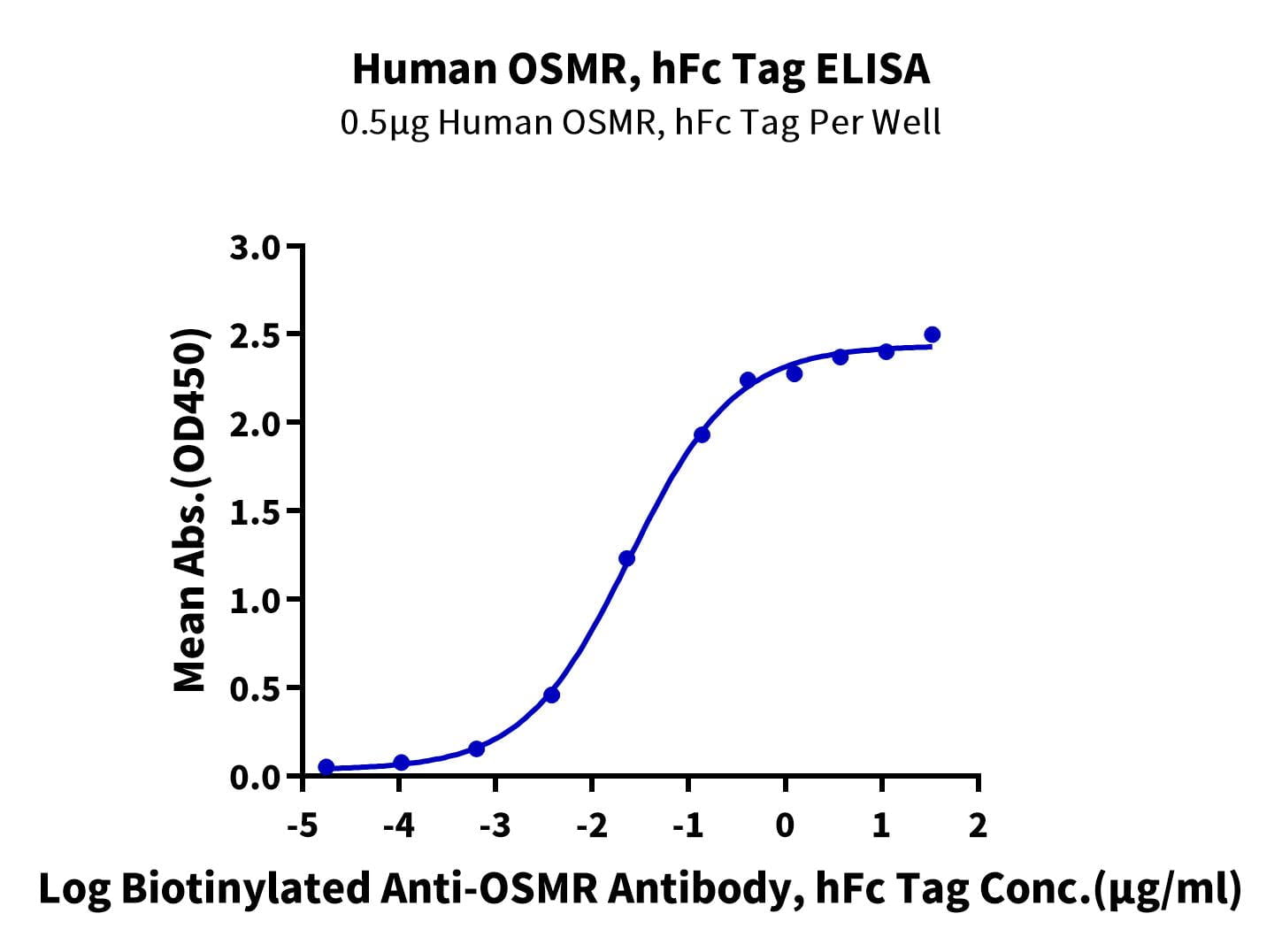 Human OSMR, hFc Tag ELISA
0.5μg Human OSMR, hFc Tag Per Well

Mean Abs.(OD450)

3.0
2.5
2.0
1.5
1.0
0.5
0.0

-5 -4 -3 -2 -1 0 1 2

Log Biotinylated Anti-OSMR Antibody, hFc Tag Conc.(μg/ml)